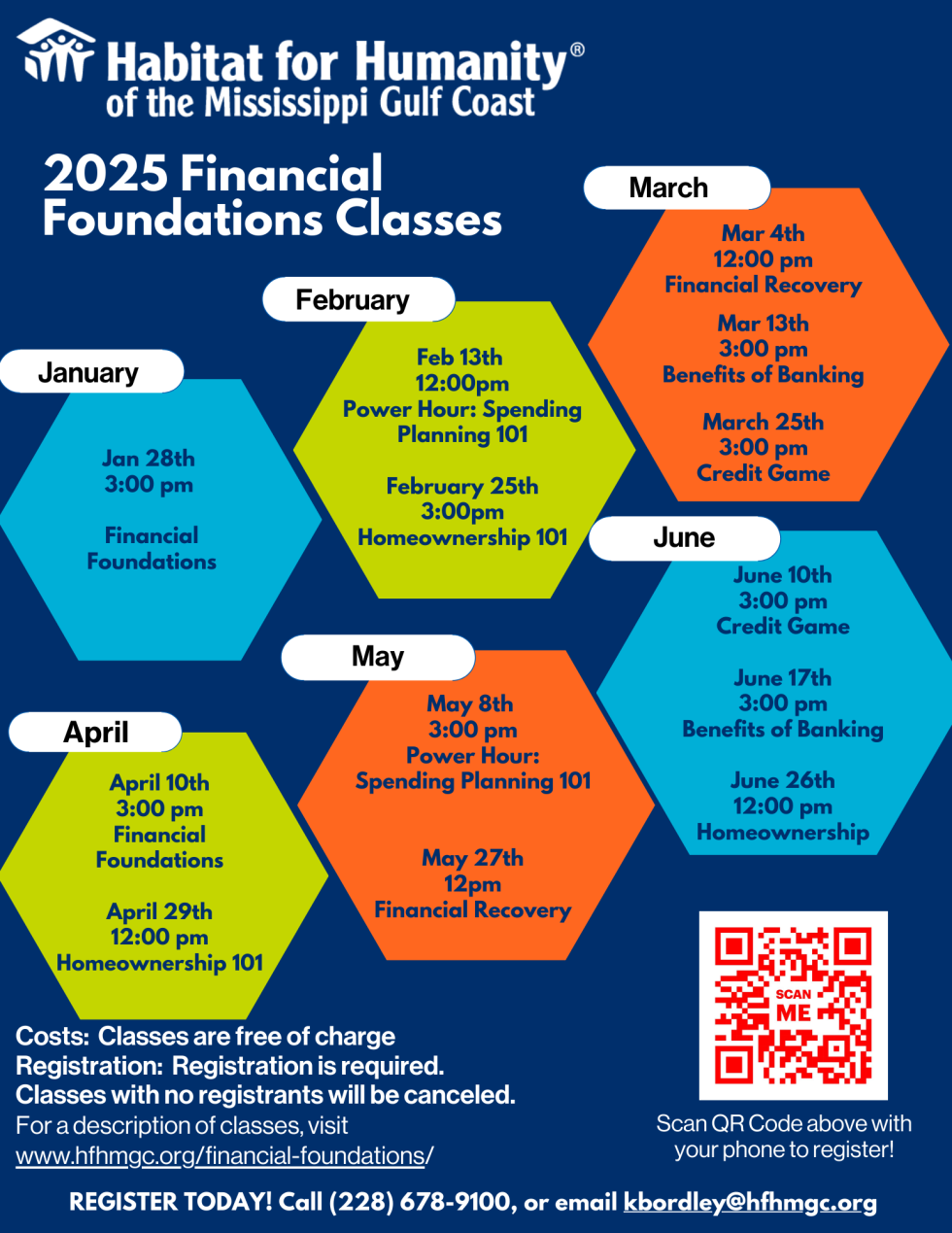 Habitat for Humanity®
of the Mississippi Gulf Coast

2025 Financial Foundations Classes

January

Jan 28th
3:00 pm

Financial Foundations

February

Feb 13th
12:00pm
Power Hour: Spending Planning 101

February 25th
3:00pm
Homeownership 101

March

Mar 4th
12:00 pm
Financial Recovery

Mar 13th
3:00 pm
Benefits of Banking

March 25th
3:00 pm
Credit Game

April

April 10th
3:00 pm
Financial Foundations

April 29th
12:00 pm
Homeownership 101

May

May 8th
3:00 pm
Power Hour:
Spending Planning 101

May 27th
12pm
Financial Recovery

June

June 10th
3:00 pm
Credit Game

June 17th
3:00 pm
Benefits of Banking

June 26th
12:00 pm
Homeownership

Costs: Classes are free of charge
Registration: Registration is required.
Classes with no registrants will be canceled.
For a description of classes, visit www.hfhmgc.org/financial-foundations/

SCAN ME

Scan QR Code above with your phone to register!

REGISTER TODAY! Call (228) 678-9100, or email kbordley@hfhmgc.org